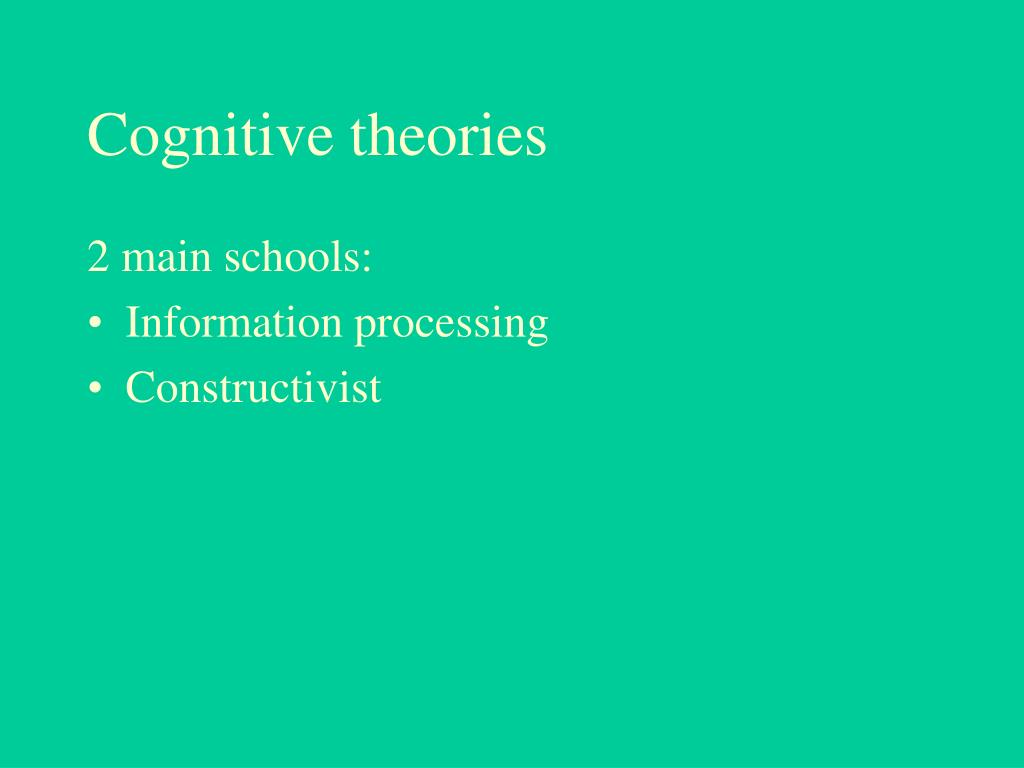 Cognitive theories

2 main schools:

• Information processing
• Constructivist